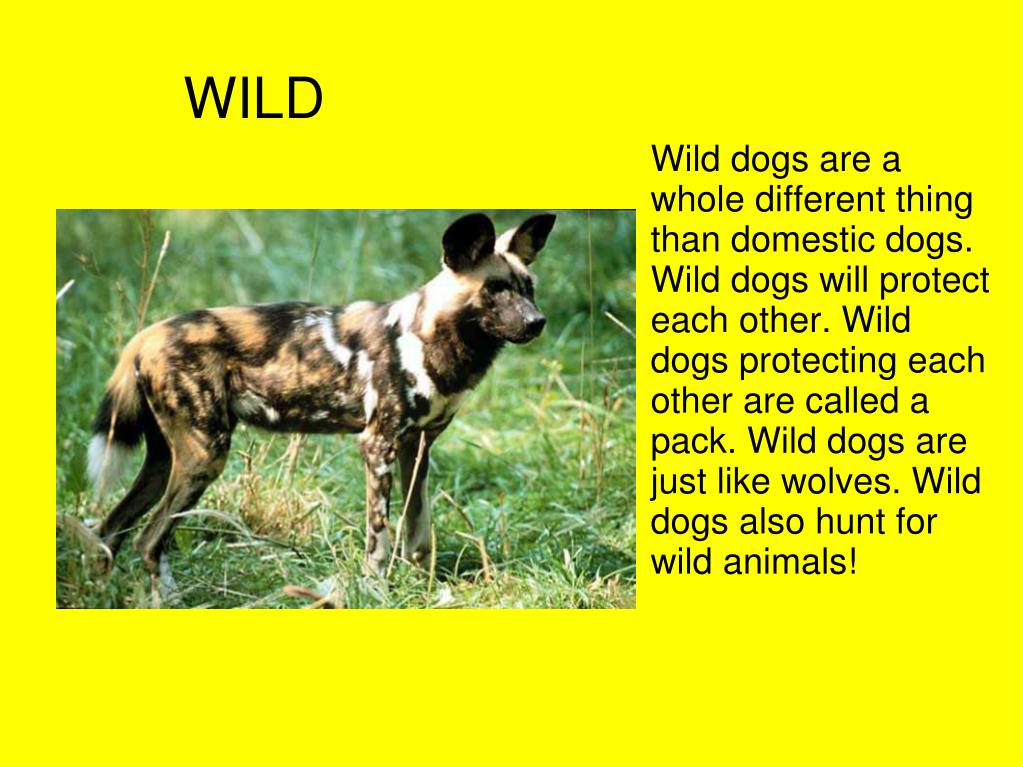 WILD

Wild dogs are a whole different thing than domestic dogs. Wild dogs will protect each other. Wild dogs protecting each other are called a pack. Wild dogs are just like wolves. Wild dogs also hunt for wild animals!